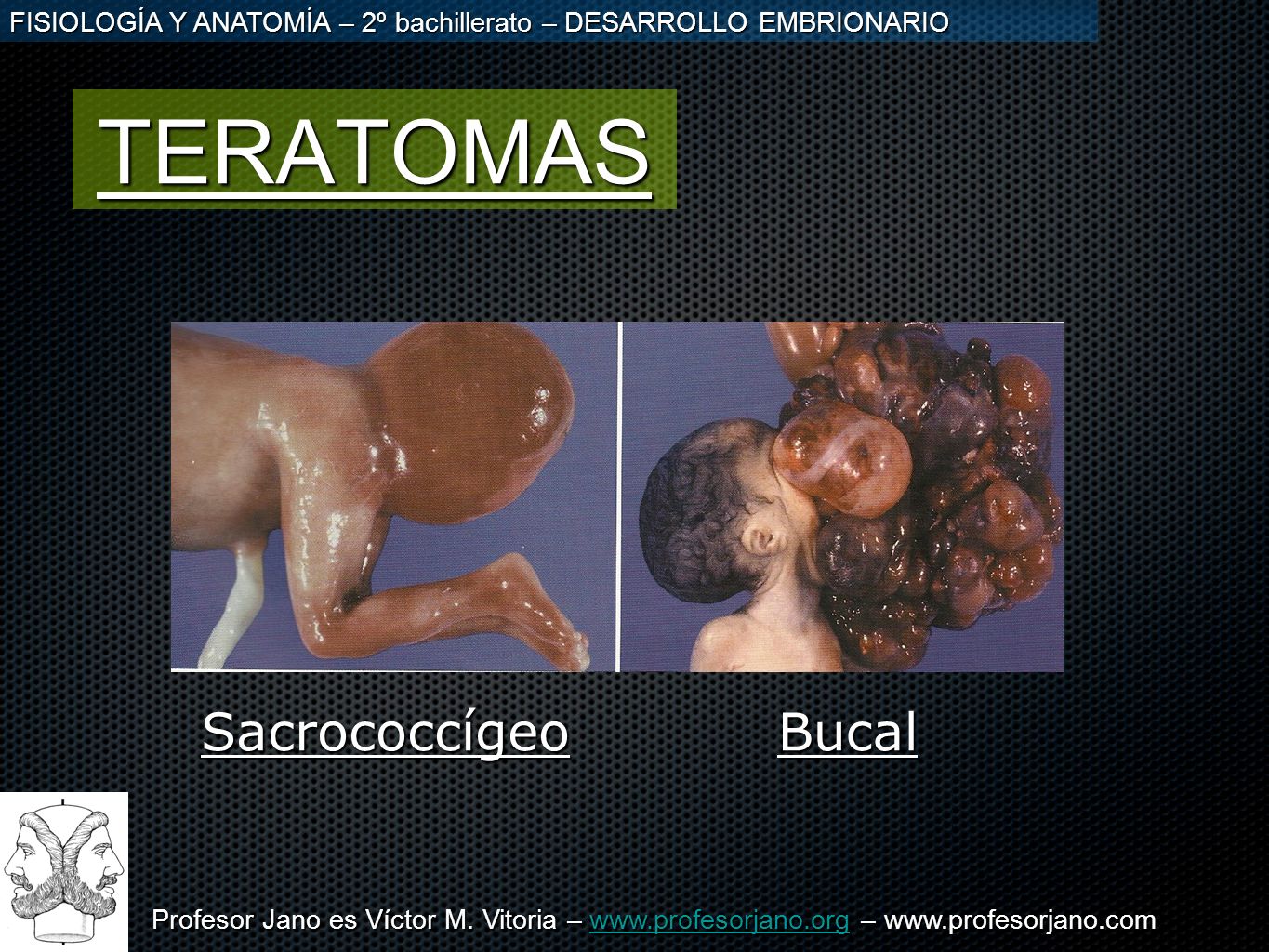 FISIOLOGÍA Y ANATOMÍA – 2º bachillerato – DESARROLLO EMBRIONARIO

TERATOMAS

Sacrococcígeo

Bucal

Profesor Jano es Víctor M. Vitoria – www.profesorjano.org – www.profesorjano.com